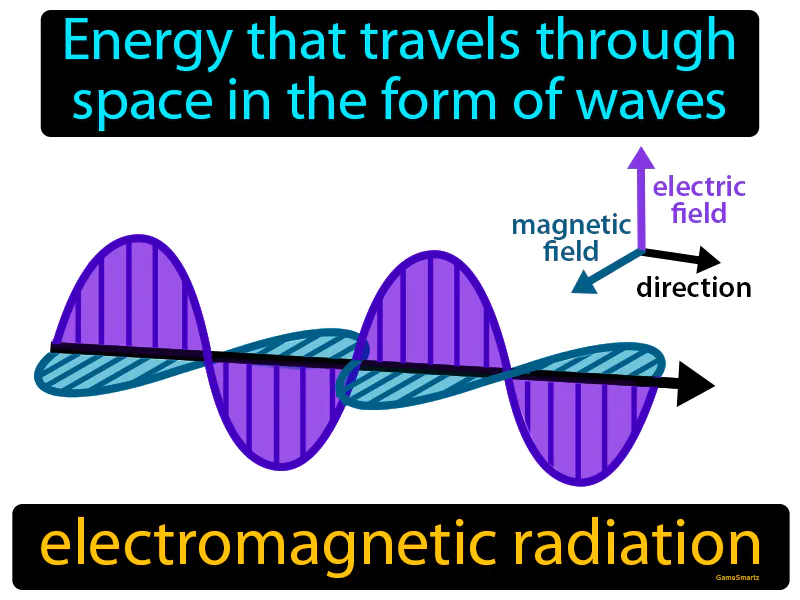 Energy that travels through space in the form of waves

electric field

magnetic field

direction

electromagnetic radiation

GameSmartz